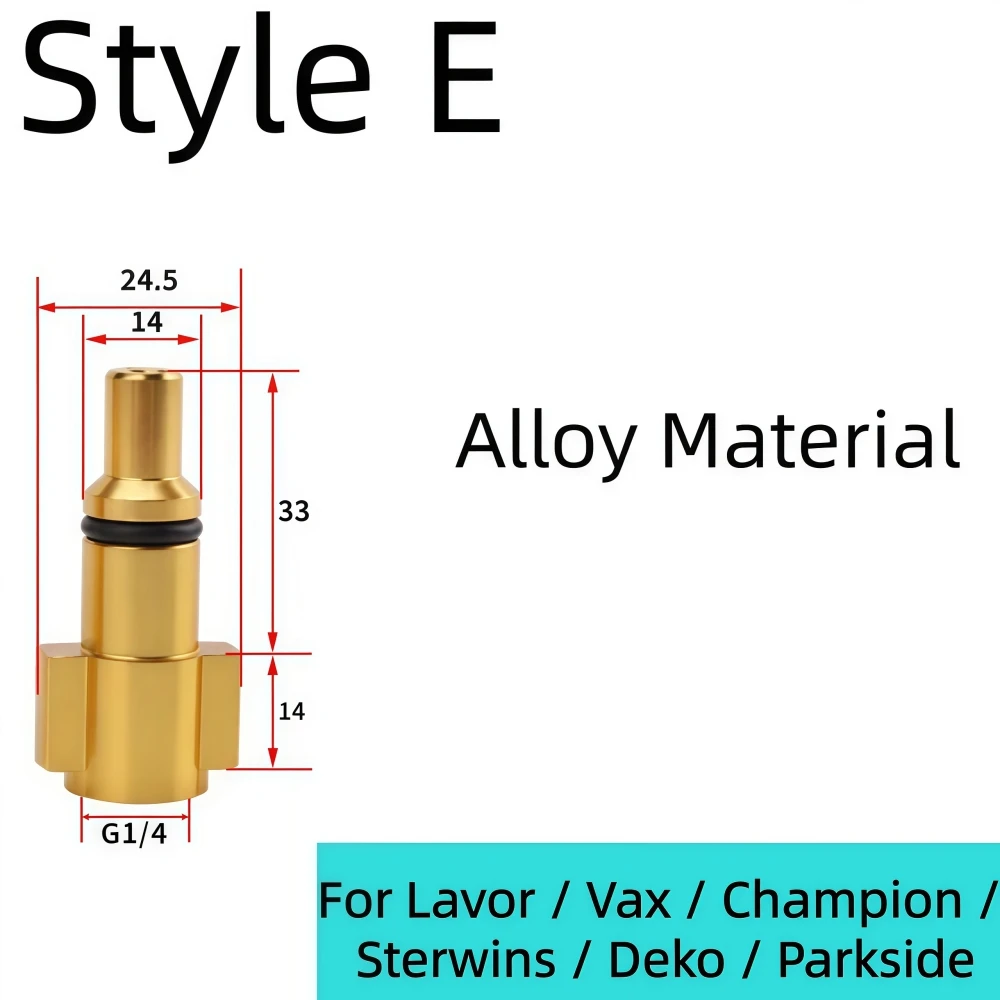 Style E

24.5

14

33

14

G1/4

Alloy Material

For Lavor / Vax / Champion / Sterwins / Deko / Parkside